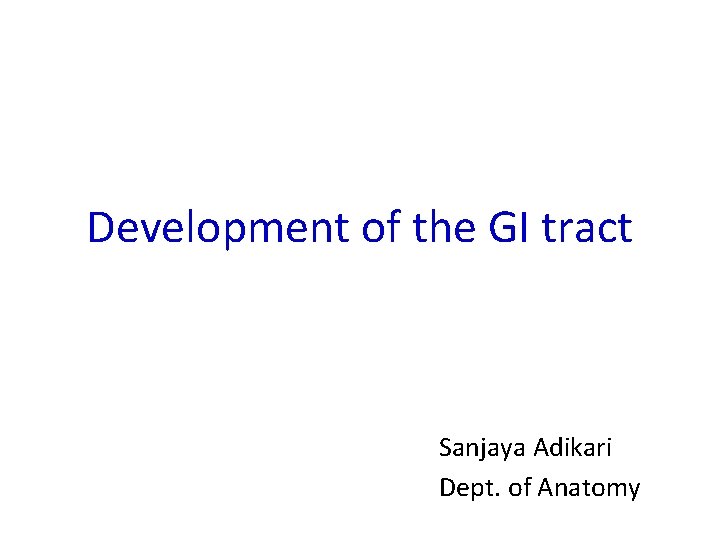 Development of the GI tract

Sanjaya Adikari
Dept. of Anatomy